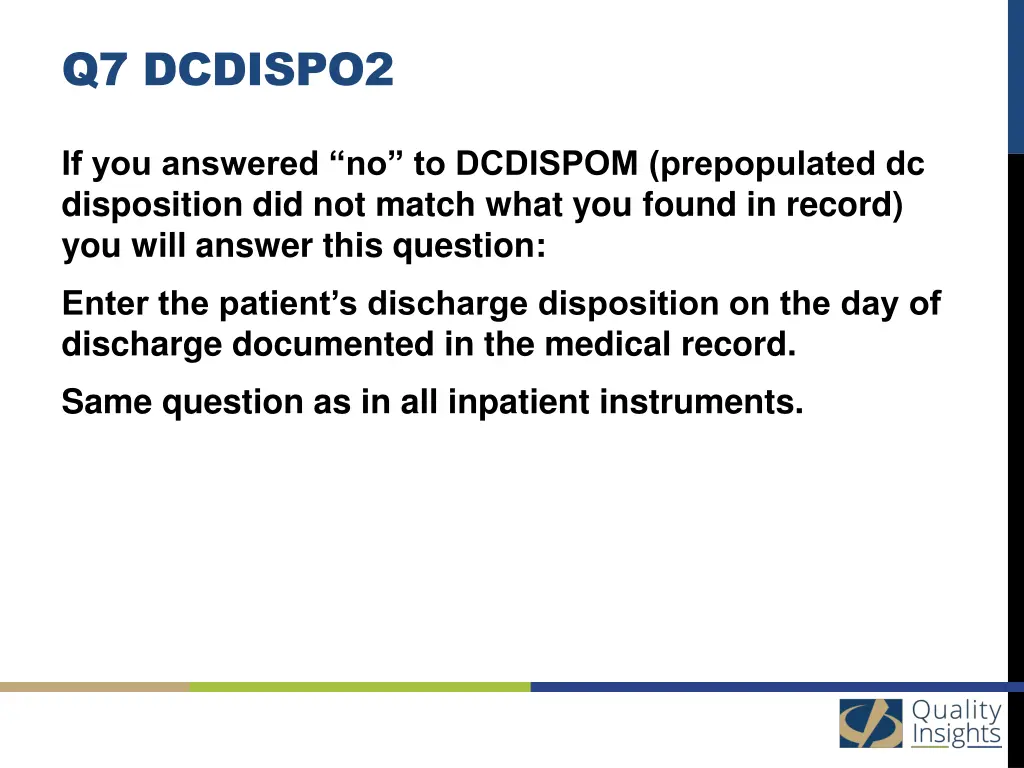 Q7 DCDISPO2

If you answered “no” to DCDISPOM (prepopulated dc disposition did not match what you found in record) you will answer this question:

Enter the patient’s discharge disposition on the day of discharge documented in the medical record.

Same question as in all inpatient instruments.

Quality Insights